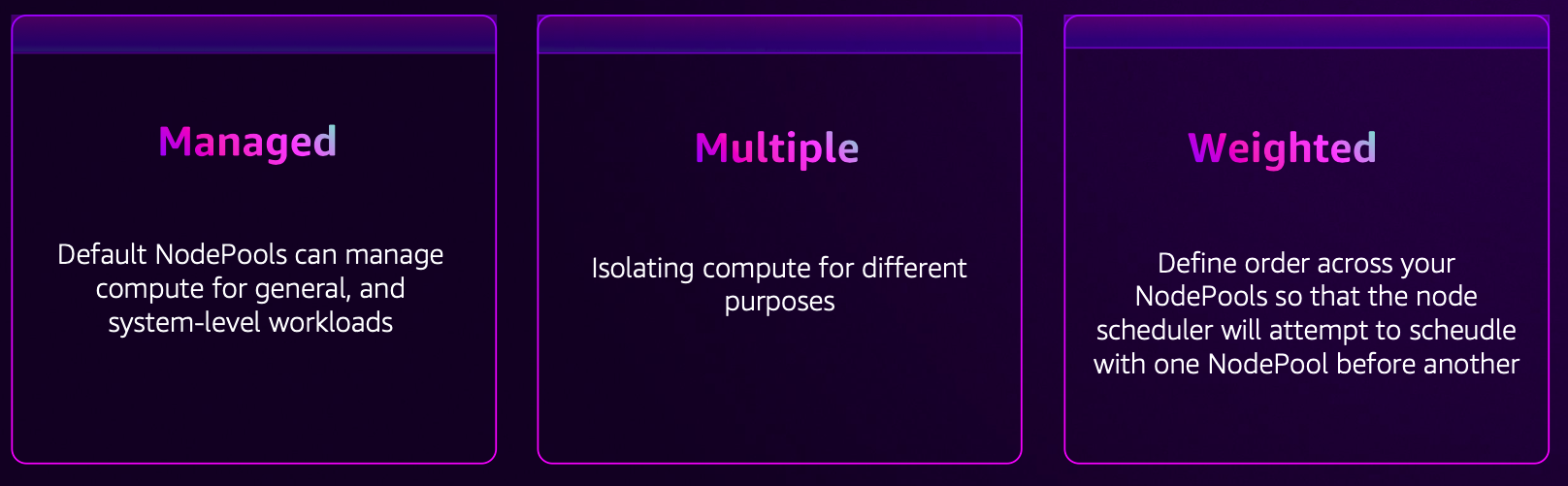 Managed

Default NodePools can manage compute for general, and system-level workloads

Multiple

Isolating compute for different purposes

Weighted

Define order across your NodePools so that the node scheduler will attempt to scheudle with one NodePool before another